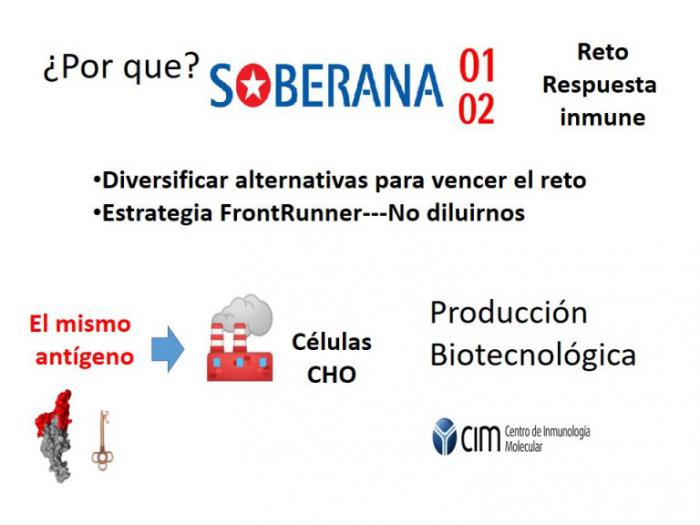 ¿Por que? SOBERANA 01 02

Reto Respuesta inmune

•Diversificar alternativas para vencer el reto
•Estrategia FrontRunner---No diluirnos

El mismo antígeno

Células CHO

Producción Biotecnológica

CIM Centro de Inmunología Molecular